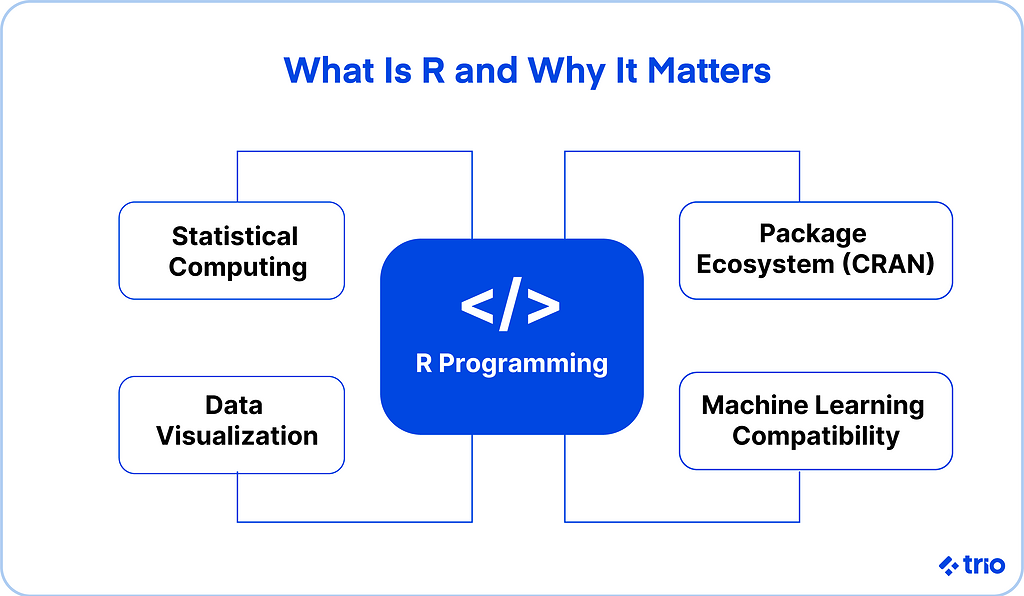 What Is R and Why It Matters

Statistical Computing

Data Visualization

</>

R Programming

Package Ecosystem (CRAN)

Machine Learning Compatibility

trio